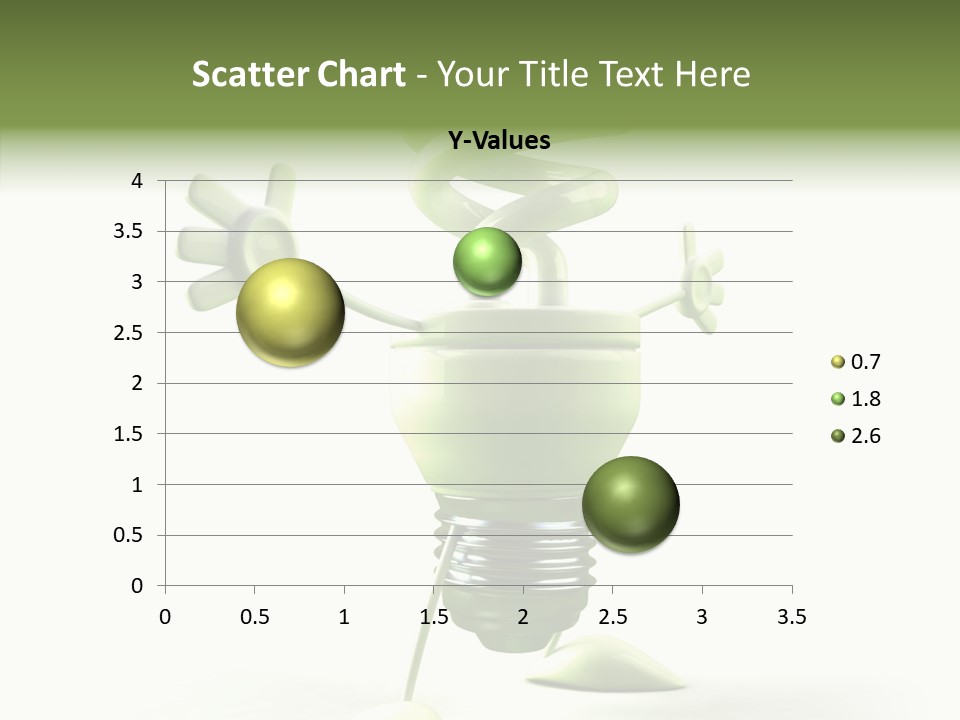 Scatter Chart - Your Title Text Here

Y-Values

4
3.5
3
2.5
2
1.5
1
0.5
0

0
0.5
1
1.5
2
2.5
3
3.5

0.7
1.8
2.6